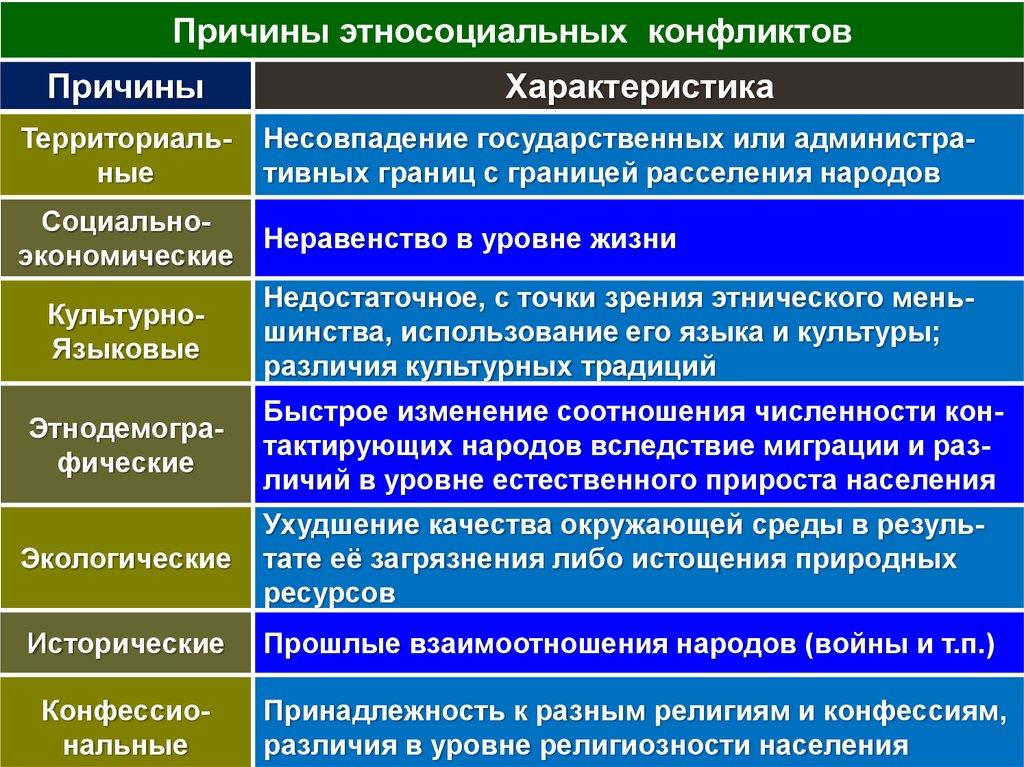 Причины этносоциальных конфликтов

| Причины | Характеристика |
|---|---|
| Территориальные | Несовпадение государственных или административных границ с границей расселения народов |
| Социально-экономические | Неравенство в уровне жизни |
| Культурно-Языковые | Недостаточное, с точки зрения этнического меньшинства, использование его языка и культуры; различия культурных традиций |
| Этнодемографические | Быстрое изменение соотношения численности контактирующих народов вследствие миграции и различий в уровне естественного прироста населения |
| Экологические | Ухудшение качества окружающей среды в результате её загрязнения либо истощения природных ресурсов |
| Исторические | Прошлые взаимоотношения народов (войны и т.п.) |
| Конфессиональные | Принадлежность к разным религиям и конфессиям, различия в уровне религиозности населения |